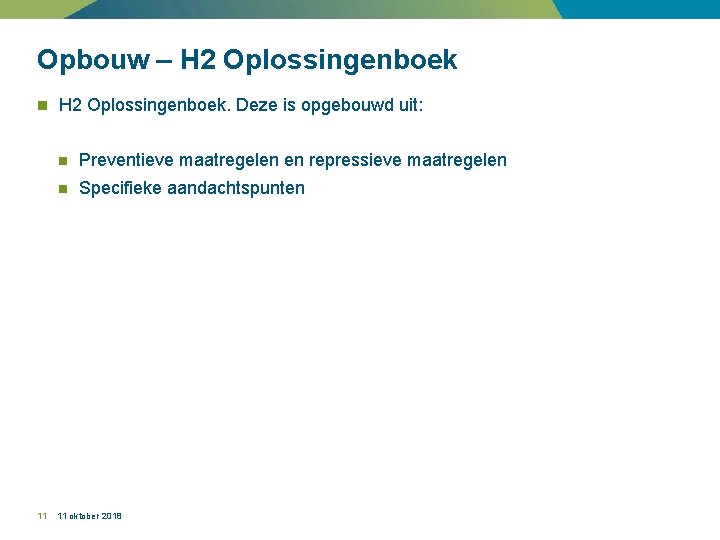 Opbouw – H2 Oplossingenboek

H2 Oplossingenboek. Deze is opgebouwd uit:

Preventieve maatregelen en repressieve maatregelen
Specifieke aandachtspunten

11 11 oktober 2018